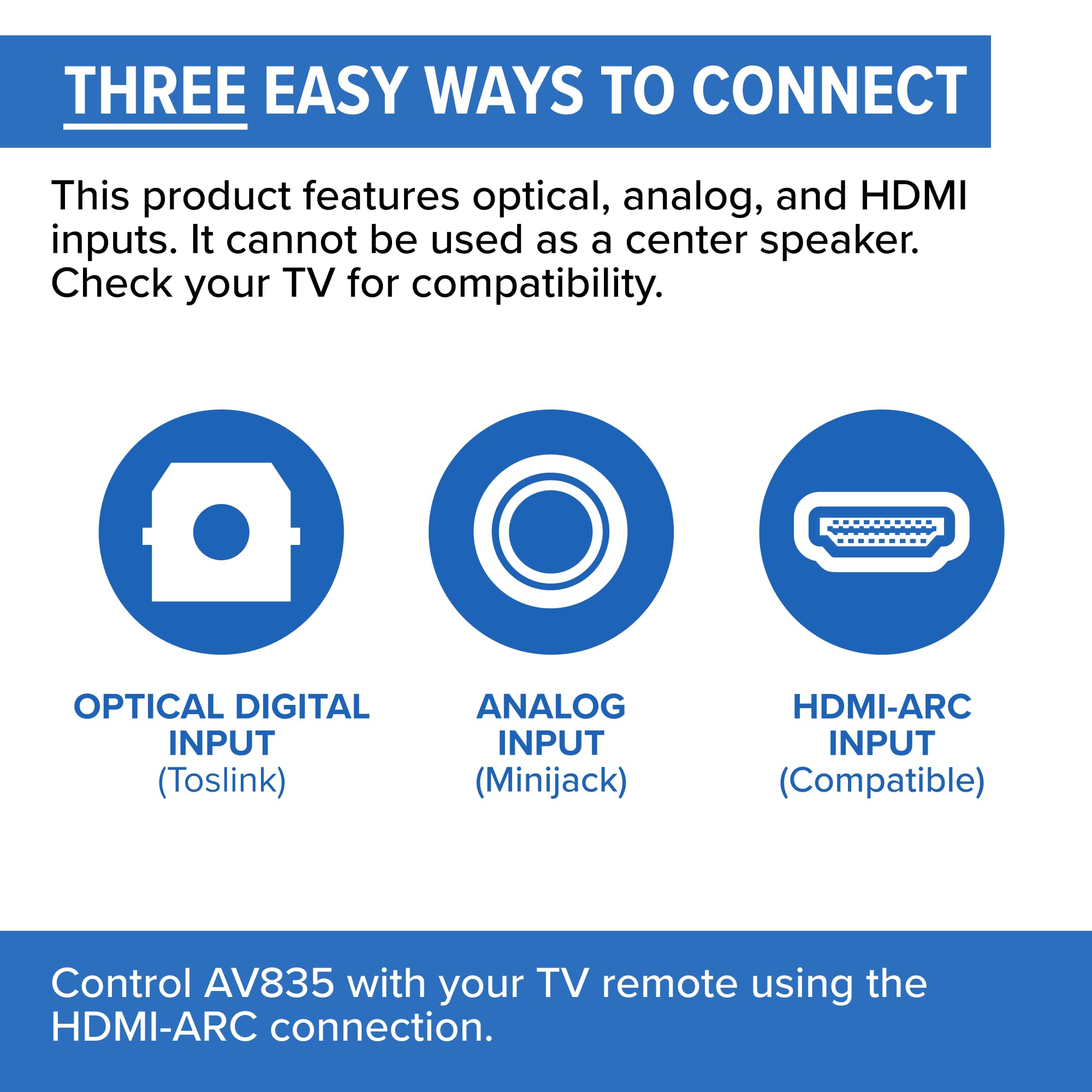 THREE EASY WAYS TO CONNECT

This product features optical, analog, and HDMI inputs. It cannot be used as a center speaker. Check your TV for compatibility.

OPTICAL DIGITAL INPUT
(Toslink)

ANALOG INPUT
(Minijack)

HDMI-ARC INPUT
(Compatible)

Control AV835 with your TV remote using the HDMI-ARC connection.